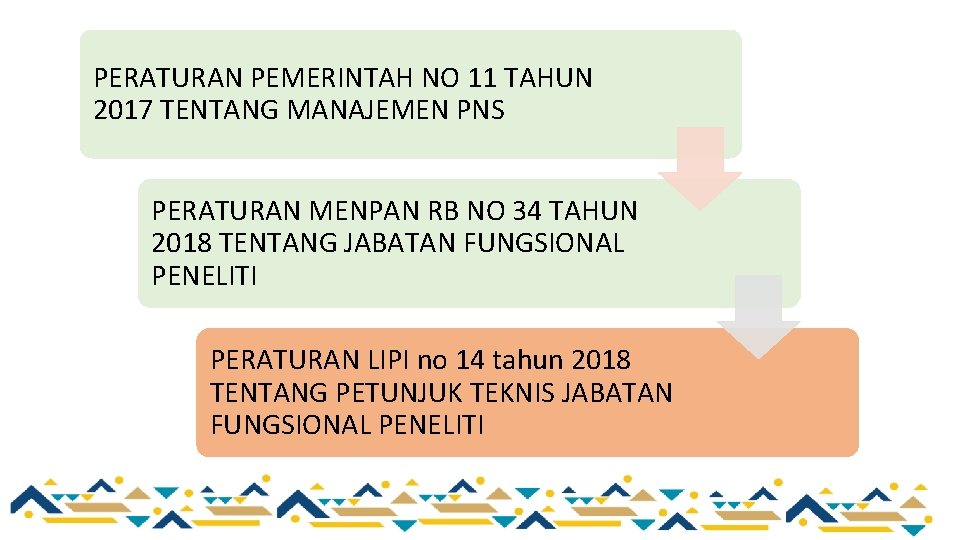 PERATURAN PEMERINTAH NO 11 TAHUN 2017 TENTANG MANAJEMEN PNS

PERATURAN MENPAN RB NO 34 TAHUN 2018 TENTANG JABATAN FUNGSIONAL PENELITI

PERATURAN LIPI no 14 tahun 2018 TENTANG PETUNJUK TEKNIS JABATAN FUNGSIONAL PENELITI